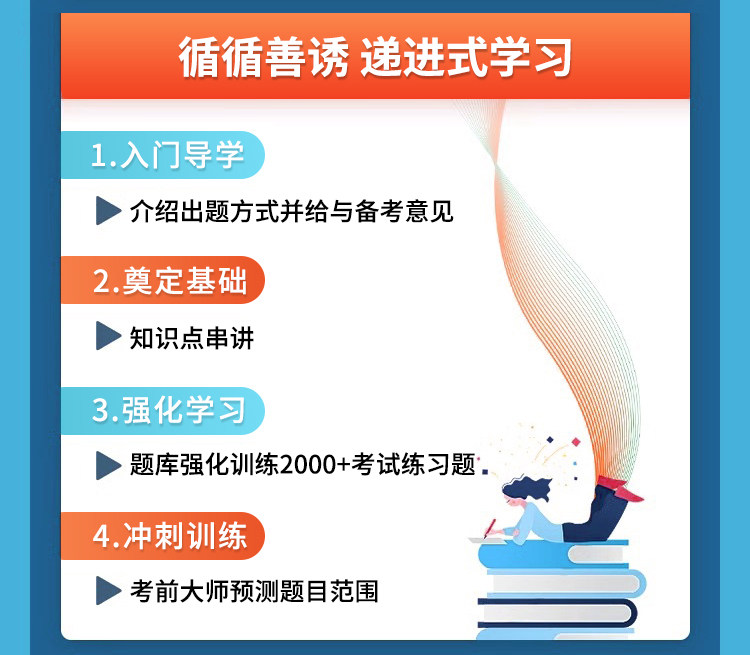 循循善诱 递进式学习

1.入门导学

介绍出题方式并给与备考意见

2.奠定基础

知识点串讲

3.强化学习

题库强化训练2000+考试练习题

4.冲刺训练

考前大师预测题目范围